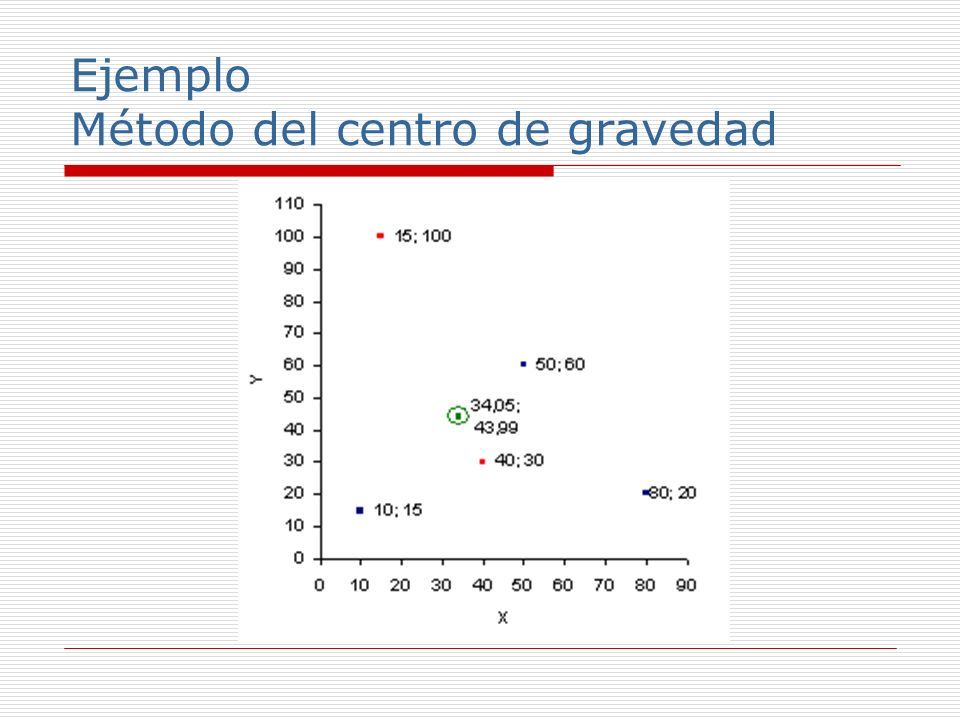 Ejemplo
Método del centro de gravedad

110
100
90
80
70
60
50
40
30
20
10
0

Y

15; 100
50; 60
34,05; 43,99
40; 30
80; 20
10; 15

0 10 20 30 40 50 60 70 80 90

X